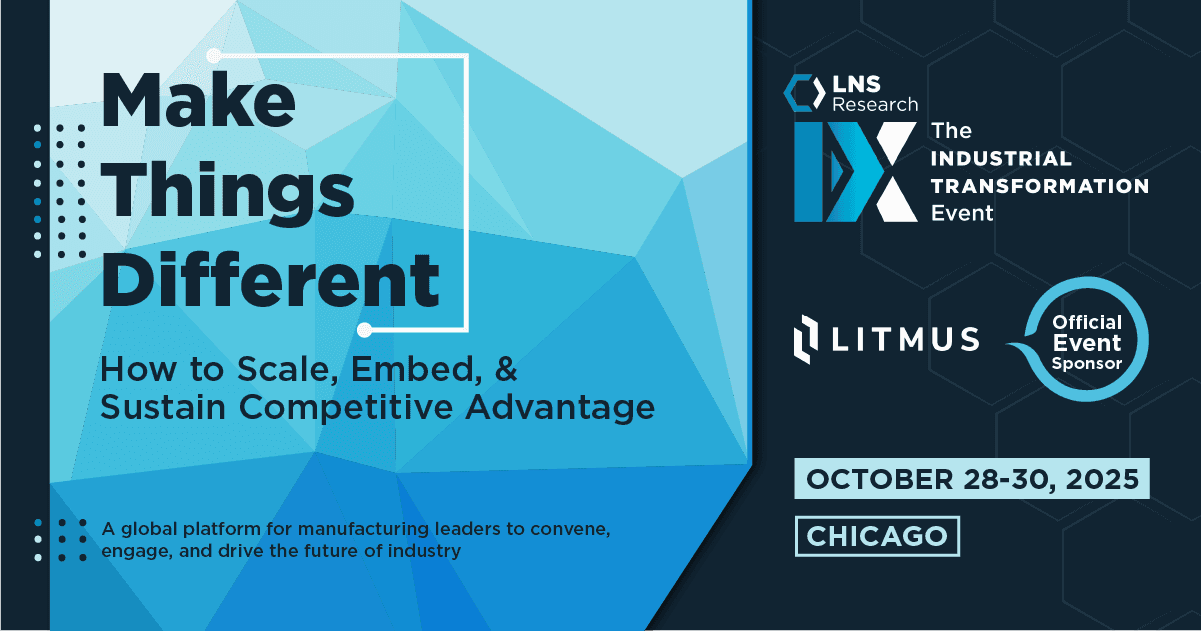 Make Things Different

How to Scale, Embed, & Sustain Competitive Advantage

A global platform for manufacturing leaders to convene, engage, and drive the future of industry

LNS Research

IX The INDUSTRIAL TRANSFORMATION Event

LITMUS

Official Event Sponsor

OCTOBER 28-30, 2025

CHICAGO